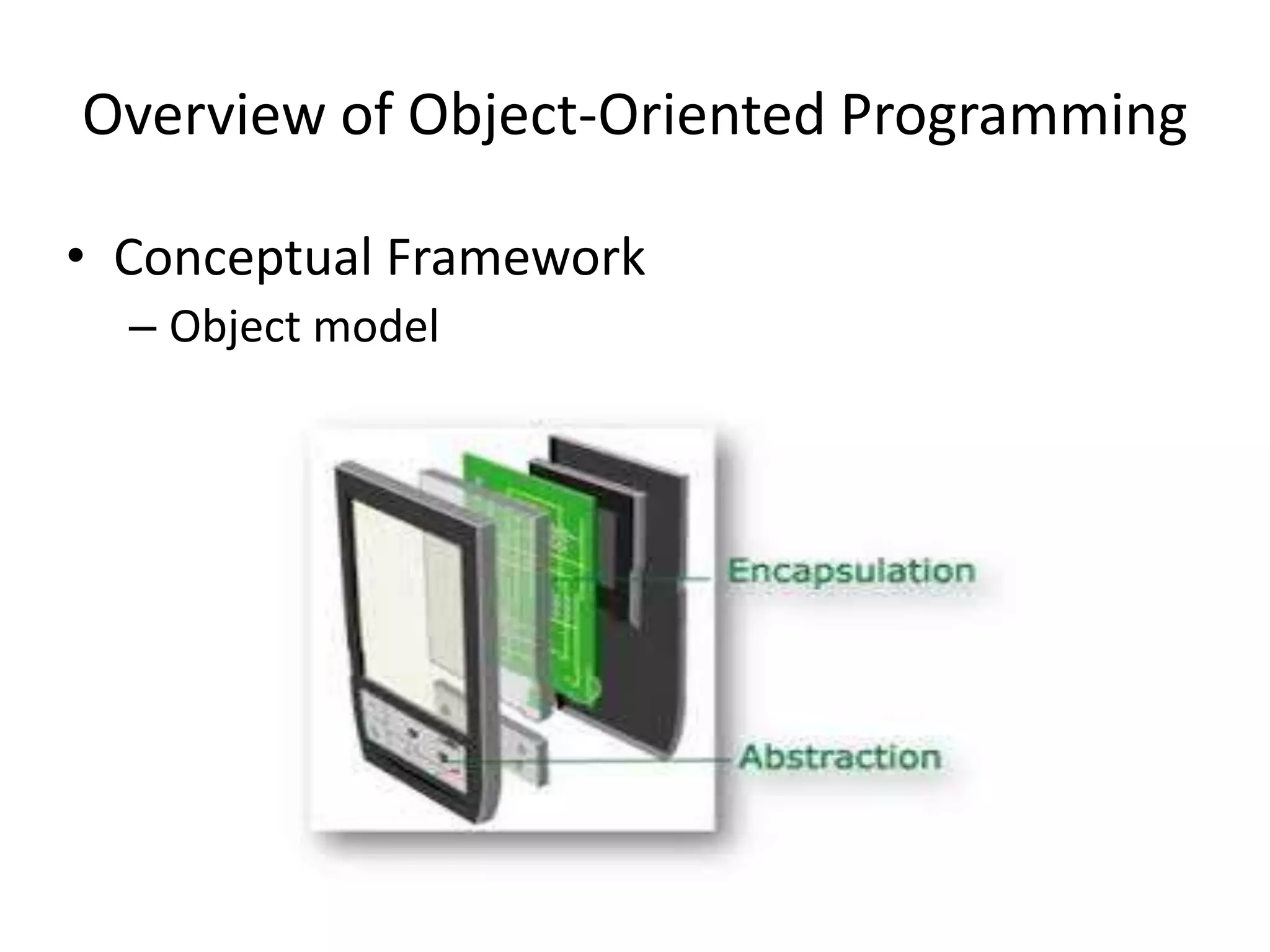 Overview of Object-Oriented Programming

• Conceptual Framework
  – Object model

Encapsulation

Abstraction